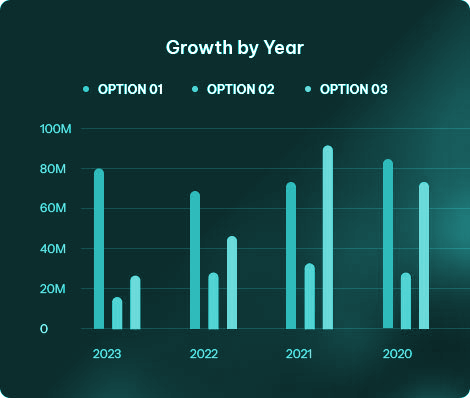 Growth by Year

OPTION 01 OPTION 02 OPTION 03

100M
80M
60M
40M
20M
0

2023 2022 2021 2020